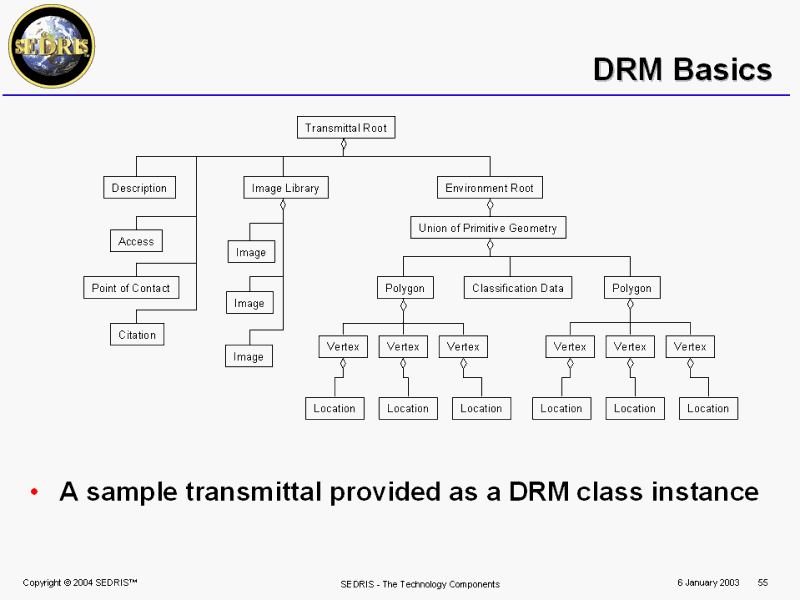 SEDRIS

DRM Basics

Transmittal Root

Description

Access

Point of Contact

Citation

Image Library

Image

Image

Image

Environment Root

Union of Primitive Geometry

Polygon

Classification Data

Polygon

Vertex

Vertex

Vertex

Vertex

Vertex

Vertex

Location

Location

Location

Location

Location

Location

• A sample transmittal provided as a DRM class instance

Copyright © 2004 SEDRIS™

SEDRIS - The Technology Components

6 January 2003

55